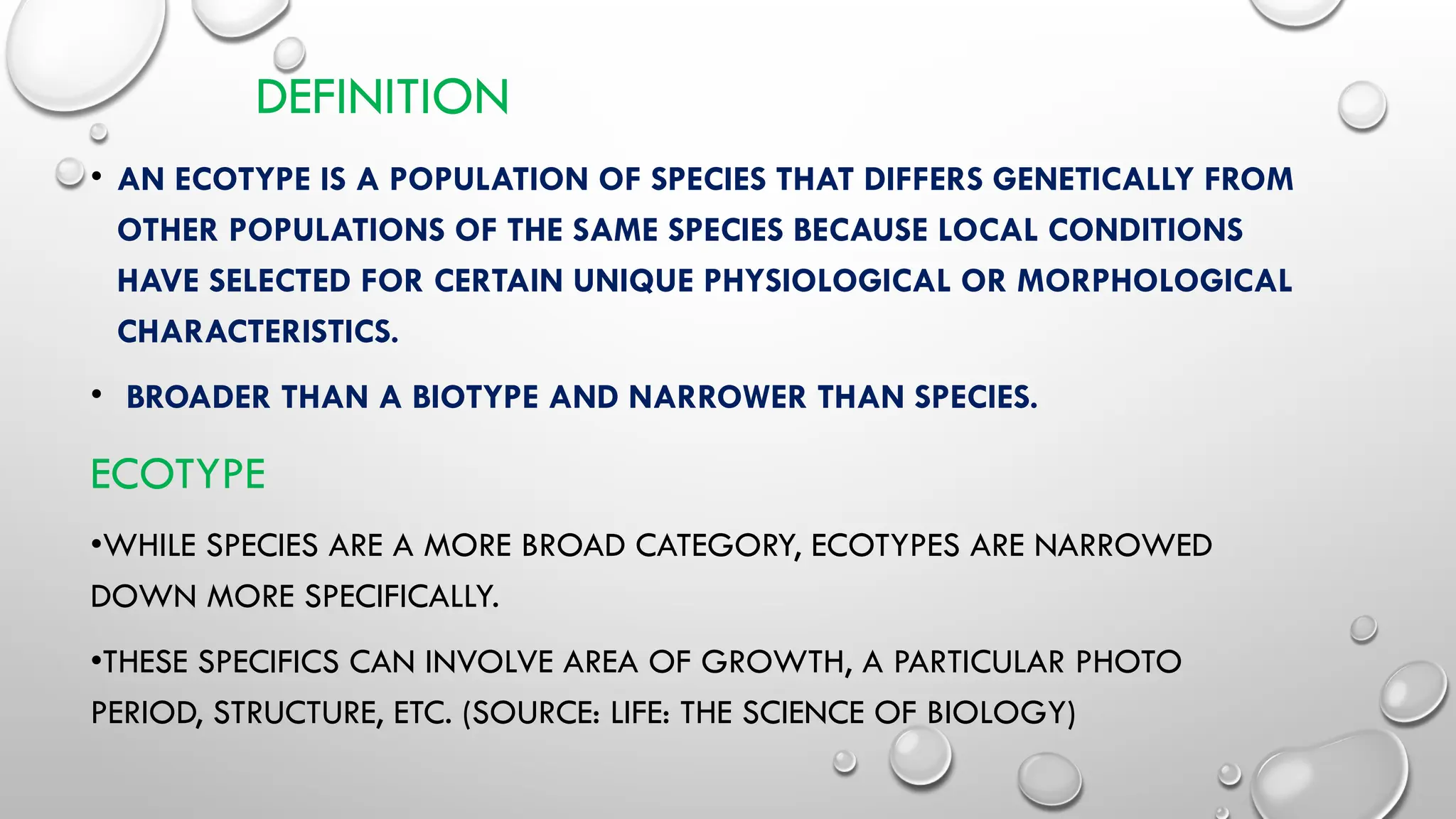 DEFINITION

• AN ECOTYPE IS A POPULATION OF SPECIES THAT DIFFERS GENETICALLY FROM OTHER POPULATIONS OF THE SAME SPECIES BECAUSE LOCAL CONDITIONS HAVE SELECTED FOR CERTAIN UNIQUE PHYSIOLOGICAL OR MORPHOLOGICAL CHARACTERISTICS.

• BROADER THAN A BIOTYPE AND NARROWER THAN SPECIES.

ECOTYPE

•WHILE SPECIES ARE A MORE BROAD CATEGORY, ECOTYPES ARE NARROWED DOWN MORE SPECIFICALLY.

•THESE SPECIFICS CAN INVOLVE AREA OF GROWTH, A PARTICULAR PHOTO PERIOD, STRUCTURE, ETC. (SOURCE: LIFE: THE SCIENCE OF BIOLOGY)